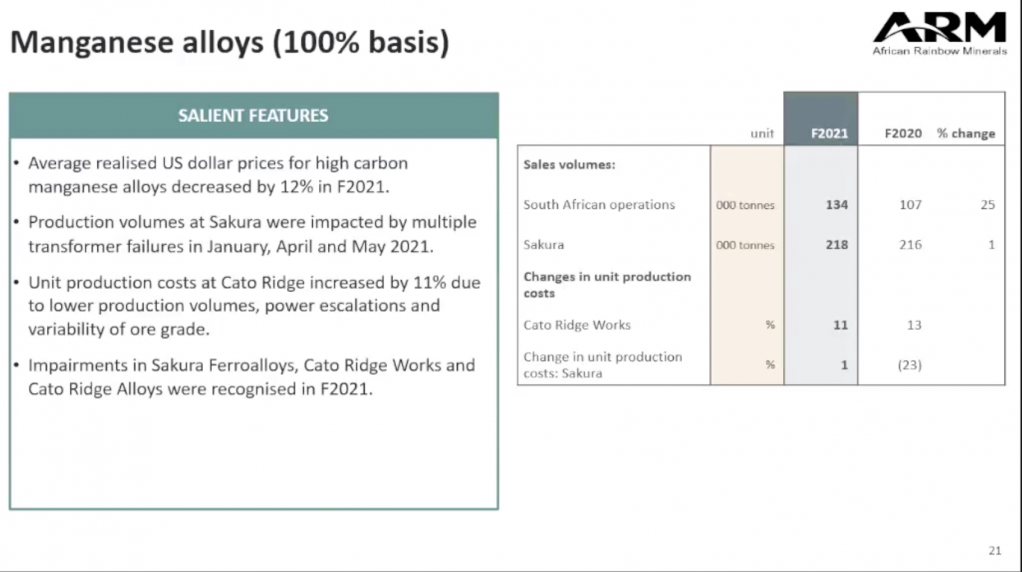 Manganese alloys (100% basis)

ARM
African Rainbow Minerals

SALIENT FEATURES

• Average realised US dollar prices for high carbon manganese alloys decreased by 12% in F2021.

• Production volumes at Sakura were impacted by multiple transformer failures in January, April and May 2021.

• Unit production costs at Cato Ridge increased by 11% due to lower production volumes, power escalations and variability of ore grade.

• Impairments in Sakura Ferroalloys, Cato Ridge Works and Cato Ridge Alloys were recognised in F2021.

| | unit | F2021 | F2020 | % change |
|---|---|---|---|---|
| Sales volumes: | | | | |
| South African operations | 000 tonnes | 134 | 107 | 25 |
| Sakura | 000 tonnes | 218 | 216 | 1 |
| Changes in unit production costs | | | | |
| Cato Ridge Works | % | 11 | 13 | |
| Change in unit production costs: Sakura | % | 1 | (23) | |

21